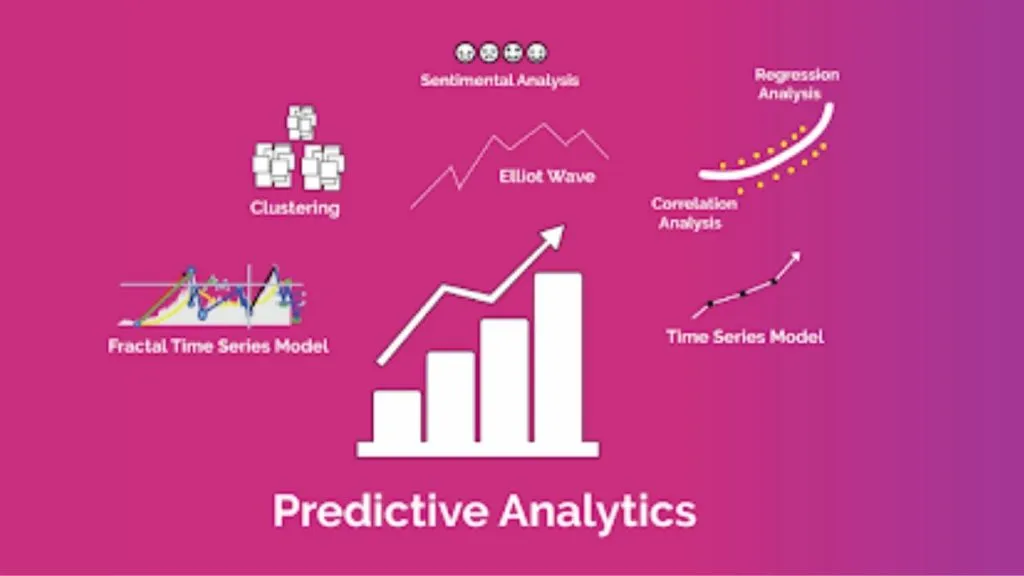 Sentimental Analysis

Regression Analysis

Clustering

Elliot Wave

Correlation Analysis

Fractal Time Series Model

Time Series Model

Predictive Analytics